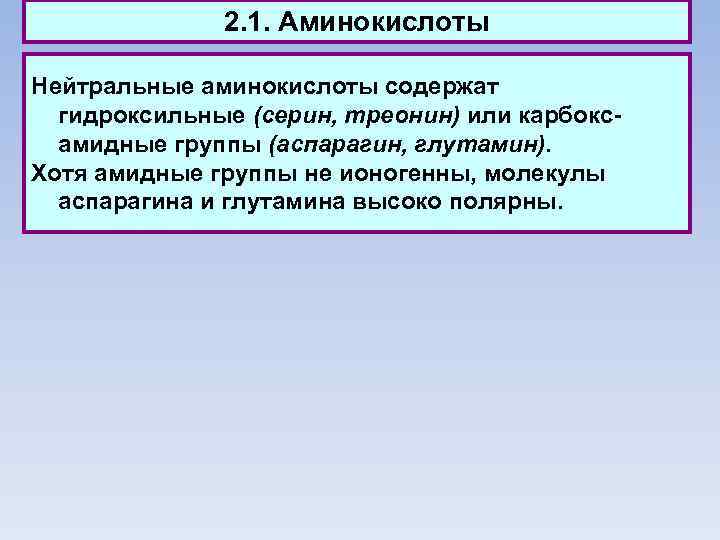 2.1. Аминокислоты

Нейтральные аминокислоты содержат гидроксильные (серин, треонин) или карбоксамидные группы (аспарагин, глутамин).
Хотя амидные группы не ионогенны, молекулы аспарагина и глутамина высоко полярны.